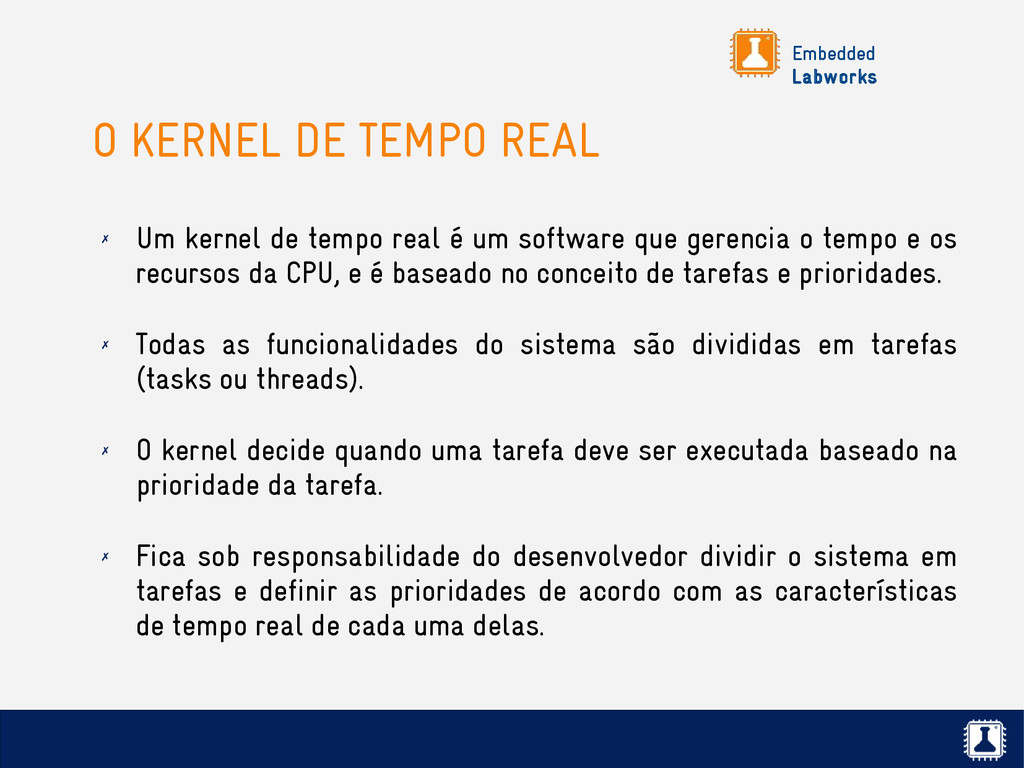 Embedded
Labworks

O KERNEL DE TEMPO REAL

✗ Um kernel de tempo real é um software que gerencia o tempo e os recursos da CPU, e é baseado no conceito de tarefas e prioridades.

✗ Todas as funcionalidades do sistema são divididas em tarefas (tasks ou threads).

✗ O kernel decide quando uma tarefa deve ser executada baseado na prioridade da tarefa.

✗ Fica sob responsabilidade do desenvolvedor dividir o sistema em tarefas e definir as prioridades de acordo com as características de tempo real de cada uma delas.